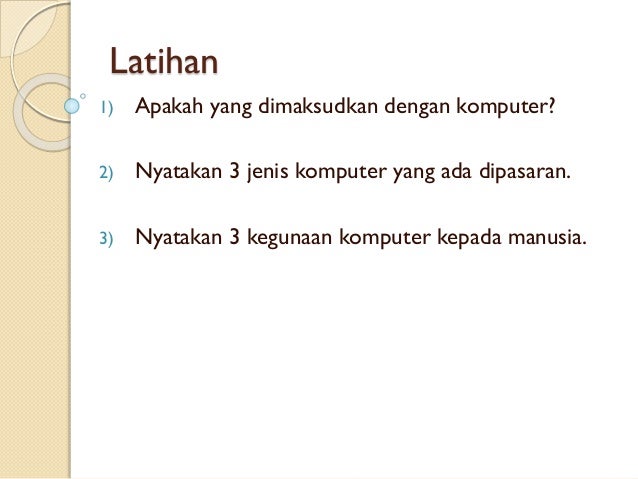 Latihan

1) Apakah yang dimaksudkan dengan komputer?

2) Nyatakan 3 jenis komputer yang ada dipasaran.

3) Nyatakan 3 kegunaan komputer kepada manusia.